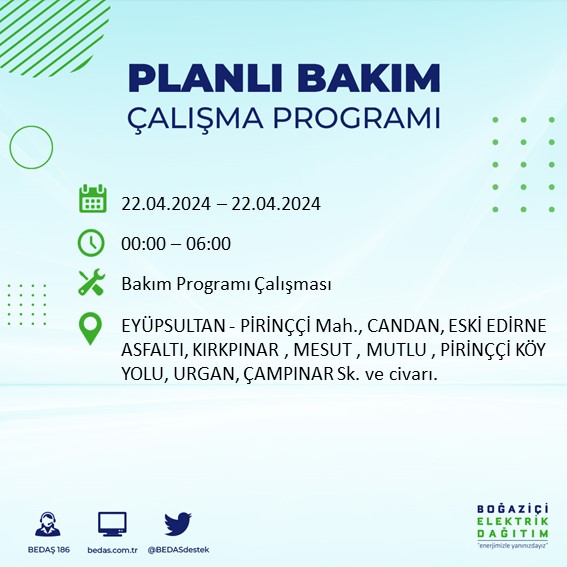 PLANLI BAKIM
ÇALIŞMA PROGRAMI

22.04.2024 – 22.04.2024

00:00 – 06:00

Bakım Programı Çalışması

EYÜPSULTAN - PİRİNÇÇİ Mah., CANDAN, ESKİ EDİRNE ASFALTI, KIRKPINAR , MESUT , MUTLU , PİRİNÇÇİ KÖY YOLU, URGAN, ÇAMPINAR Sk. ve civarı.

BEDAŞ 186
bedas.com.tr
@BEDASdestek

BOĞAZİÇİ
ELEKTRİK
DAĞITIM
"enerjimizle yanınızdayız"